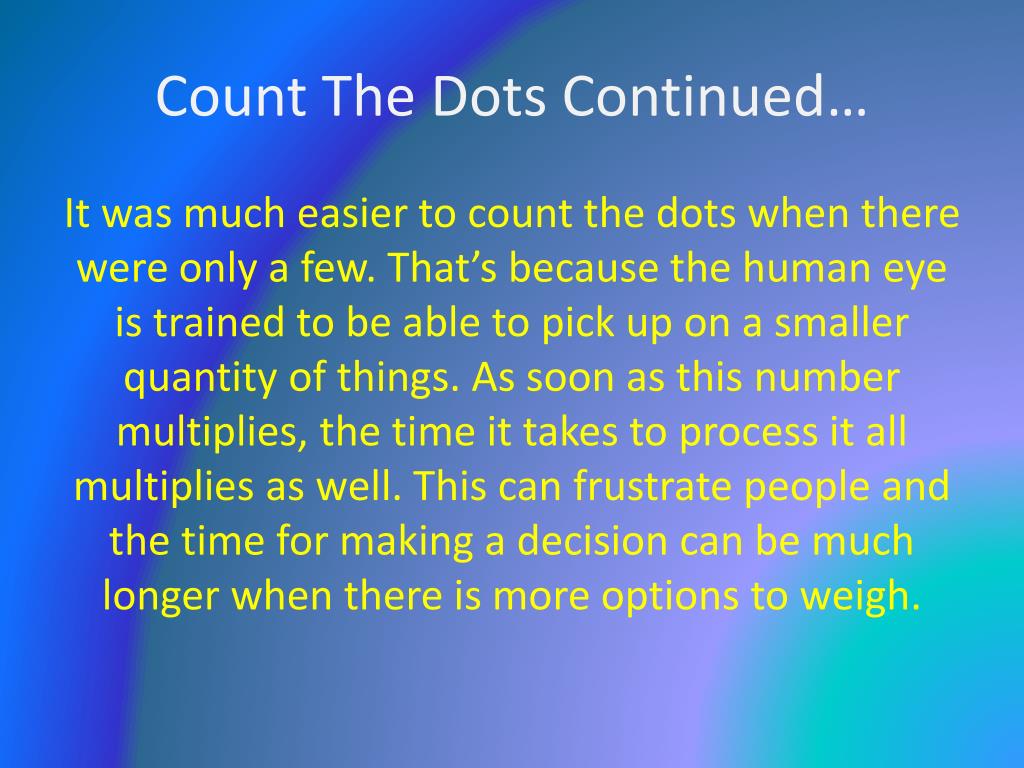 Count The Dots Continued…

It was much easier to count the dots when there were only a few. That’s because the human eye is trained to be able to pick up on a smaller quantity of things. As soon as this number multiplies, the time it takes to process it all multiplies as well. This can frustrate people and the time for making a decision can be much longer when there is more options to weigh.